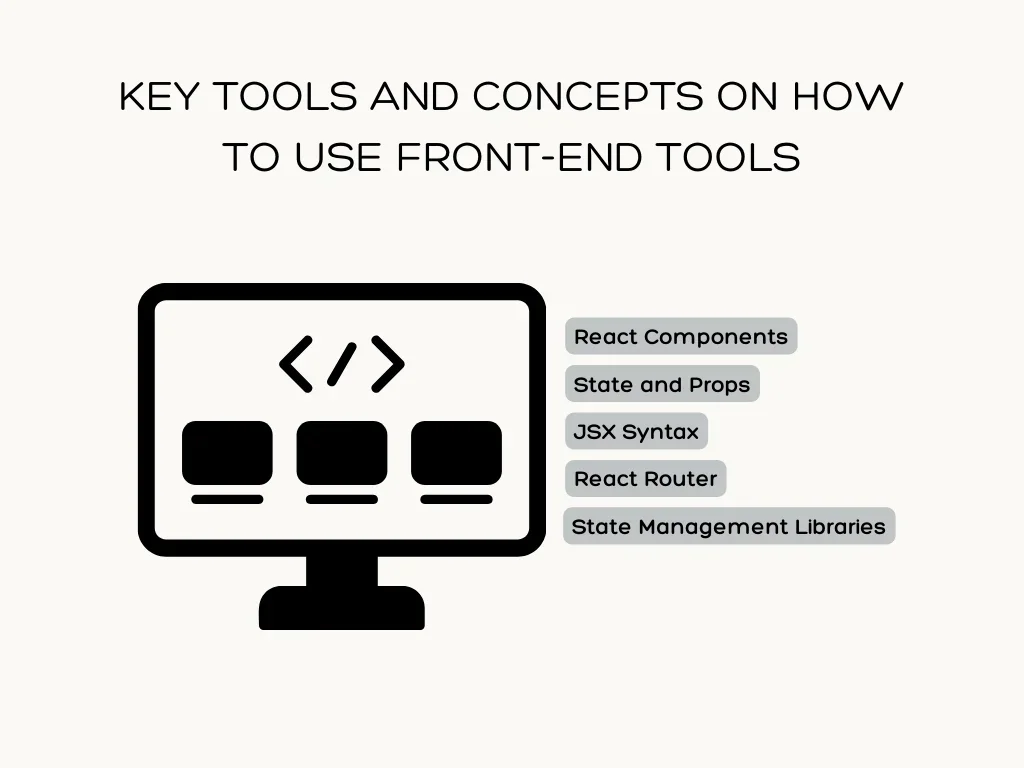 KEY TOOLS AND CONCEPTS ON HOW TO USE FRONT-END TOOLS

</>

React Components

State and Props

JSX Syntax

React Router

State Management Libraries